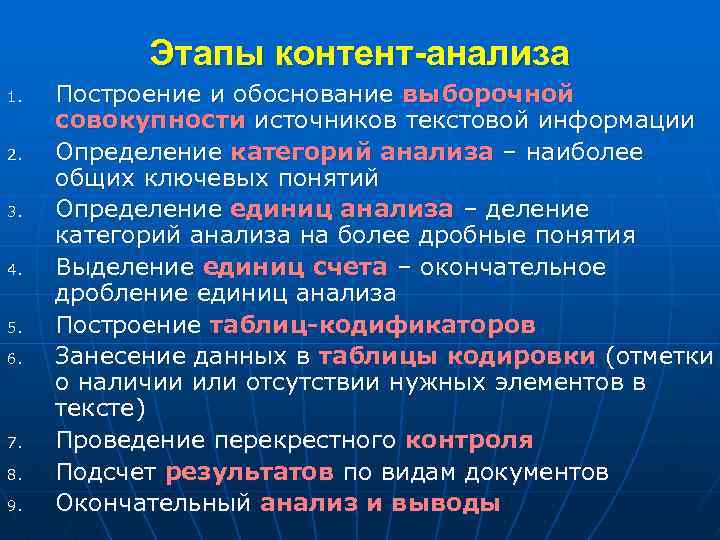 Этапы контент-анализа

1. Построение и обоснование выборочной совокупности источников текстовой информации
2. Определение категорий анализа – наиболее общих ключевых понятий
3. Определение единиц анализа – деление категорий анализа на более дробные понятия
4. Выделение единиц счета – окончательное дробление единиц анализа
5. Построение таблиц-кодификаторов
6. Занесение данных в таблицы кодировки (отметки о наличии или отсутствии нужных элементов в тексте)
7. Проведение перекрестного контроля
8. Подсчет результатов по видам документов
9. Окончательный анализ и выводы